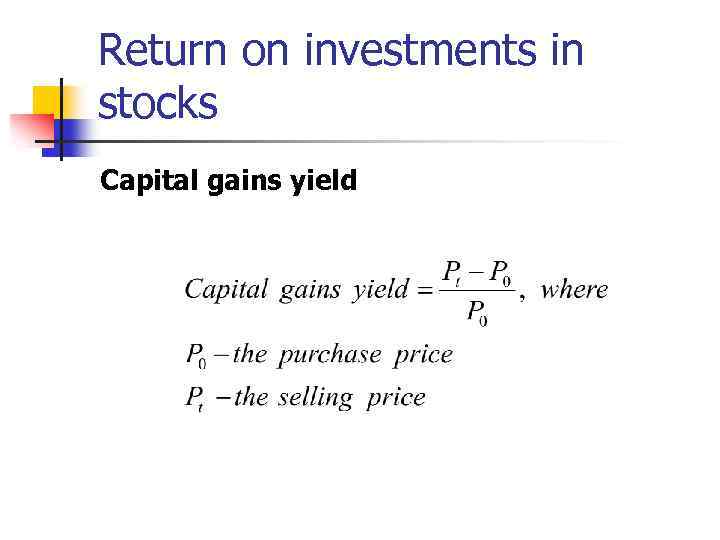 Return on investments in stocks

Capital gains yield

$Capital\ gains\ yield = \frac{P_t - P_0}{P_0},\ where$

$P_0 - the\ purchase\ price$

$P_t - the\ selling\ price$